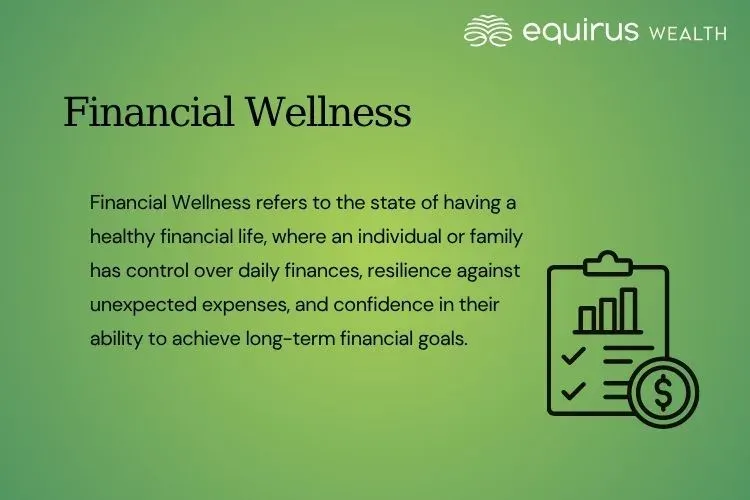 equirus WEALTH

Financial Wellness

Financial Wellness refers to the state of having a healthy financial life, where an individual or family has control over daily finances, resilience against unexpected expenses, and confidence in their ability to achieve long-term financial goals.

$